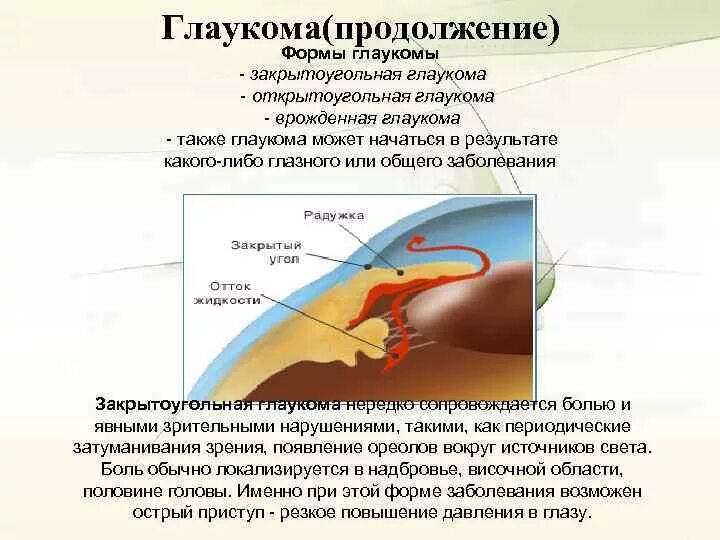 Глаукома(продолжение)

Формы глаукомы

- закрытоугольная глаукома
- открытоугольная глаукома
- врожденная глаукома
- также глаукома может начаться в результате какого-либо глазного или общего заболевания

Радужка

Закрытый угол

Отток жидкости

Закрытоугольная глаукома нередко сопровождается болью и явными зрительными нарушениями, такими, как периодические затуманивания зрения, появление ореолов вокруг источников света. Боль обычно локализируется в надбровье, височной области, половине головы. Именно при этой форме заболевания возможен острый приступ - резкое повышение давления в глазу.